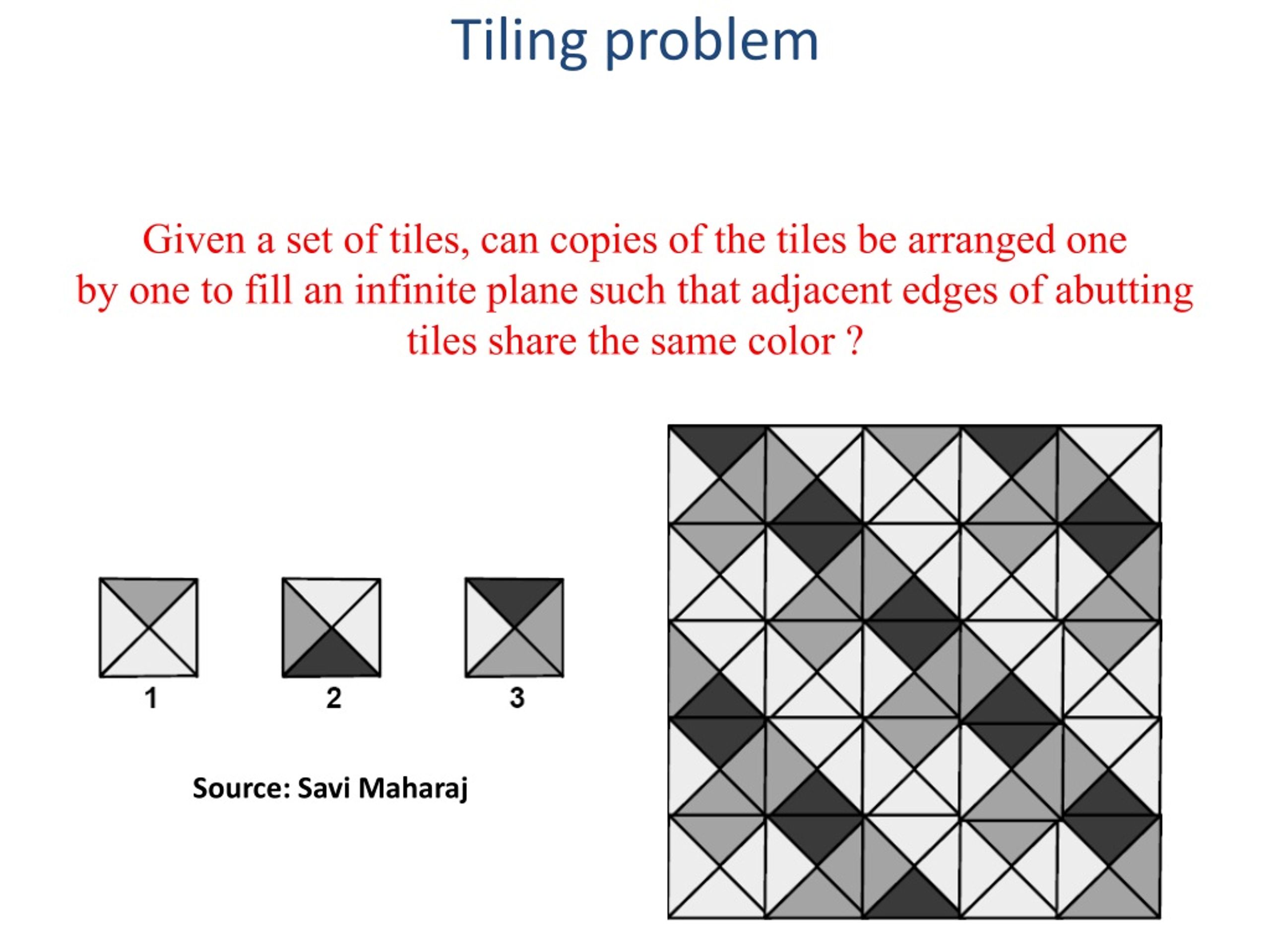 Tiling problem

Given a set of tiles, can copies of the tiles be arranged one by one to fill an infinite plane such that adjacent edges of abutting tiles share the same color ?

1

2

3

Source: Savi Maharaj